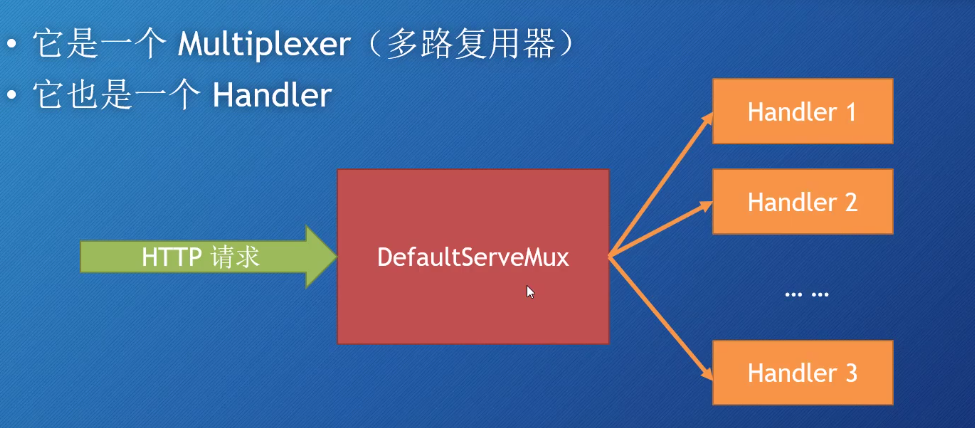 • 它是一个 Multiplexer（多路复用器）
• 它也是一个 Handler

HTTP 请求

DefaultServeMux

Handler 1

Handler 2

... ...

Handler 3